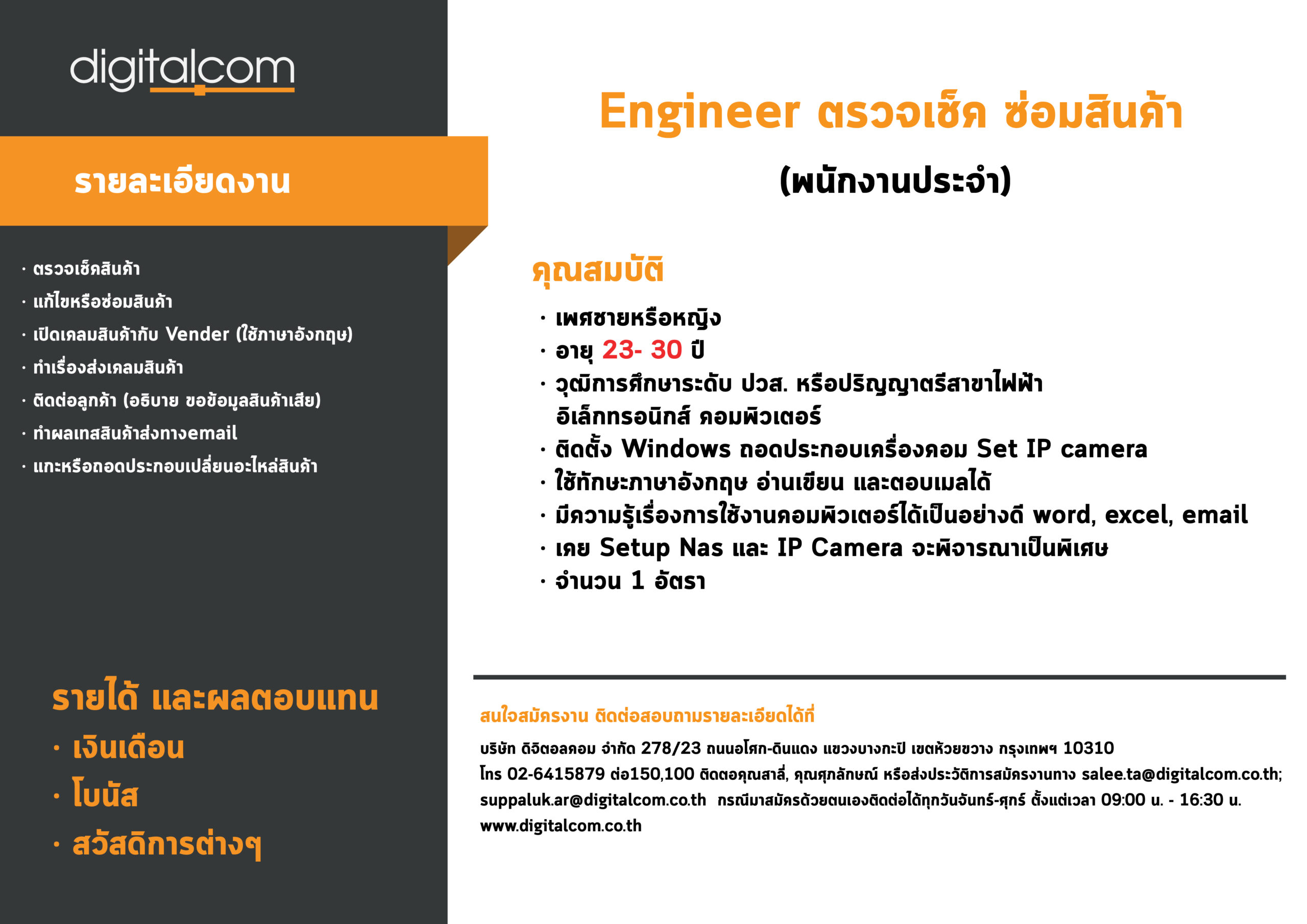 digitalcom

รายละเอียดงาน

· ตรวจเช็คสินค้า
· แก้ไขหรือซ่อมสินค้า
· เปิดเคลมสินค้ากับ Vender (ใช้ภาษาอังกฤษ)
· ทำเรื่องส่งเคลมสินค้า
· ติดต่อลูกค้า (อธิบาย ขอข้อมูลสินค้าเสีย)
· ทำผลเทสสินค้าส่งทางemail
· แกะหรือถอดประกอบเปลี่ยนอะไหล่สินค้า

รายได้ และผลตอบแทน
· เงินเดือน
· โบนัส
· สวัสดิการต่างๆ

Engineer ตรวจเช็ค ซ่อมสินค้า
(พนักงานประจำ)

คุณสมบัติ
· เพศชายหรือหญิง
· อายุ 23- 30 ปี
· วุฒิการศึกษาระดับ ปวส. หรือปริญญาตรีสาขาไฟฟ้า อิเล็กทรอนิกส์ คอมพิวเตอร์
· ติดตั้ง Windows ถอดประกอบเครื่องคอม Set IP camera
· ใช้ทักษะภาษาอังกฤษ อ่านเขียน และตอบเมลได้
· มีความรู้เรื่องการใช้งานคอมพิวเตอร์ได้เป็นอย่างดี word, excel, email
· เคย Setup Nas และ IP Camera จะพิจารณาเป็นพิเศษ
· จำนวน 1 อัตรา

สนใจสมัครงาน ติดต่อสอบถามรายละเอียดได้ที่
บริษัท ดิจิตอลคอม จำกัด 278/23 ถนนอโศก-ดินแดง แขวงบางกะปิ เขตห้วยขวาง กรุงเทพฯ 10310
โทร 02-6415879 ต่อ150,100 ติดตอคุณสาลี่, คุณศุภลักษณ์ หรือส่งประวัติการสมัครงานทาง salee.ta@digitalcom.co.th; suppaluk.ar@digitalcom.co.th กรณีมาสมัครด้วยตนเองติดต่อได้ทุกวันจันทร์-ศุกร์ ตั้งแต่เวลา 09:00 น. - 16:30 น.
www.digitalcom.co.th